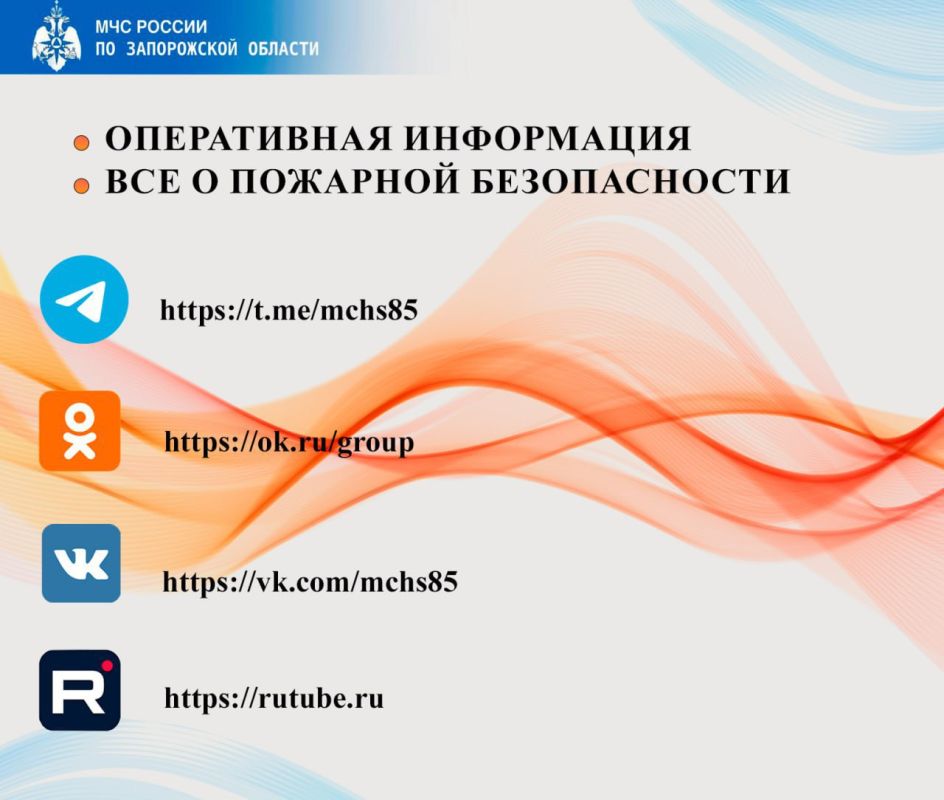 МЧС РОССИИ
ПО ЗАПОРОЖСКОЙ ОБЛАСТИ

ОПЕРАТИВНАЯ ИНФОРМАЦИЯ
ВСЕ О ПОЖАРНОЙ БЕЗОПАСНОСТИ

https://t.me/mchs85

https://ok.ru/group

https://vk.com/mchs85

https://rutube.ru